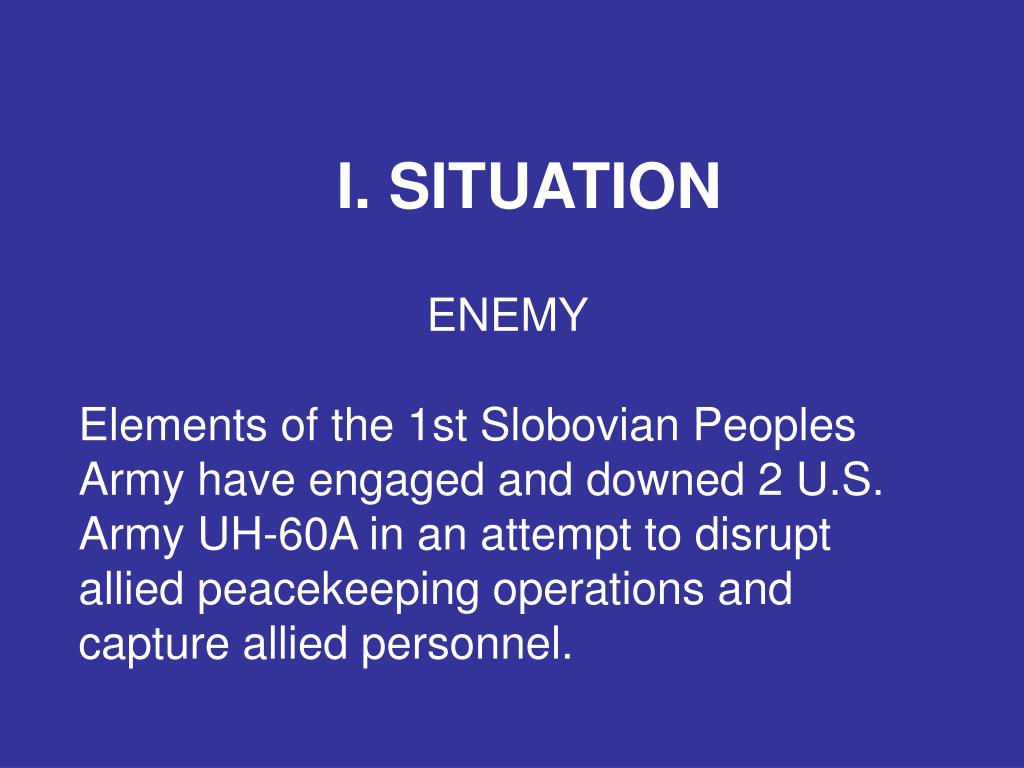 I. SITUATION

ENEMY

Elements of the 1st Slobovian Peoples Army have engaged and downed 2 U.S. Army UH-60A in an attempt to disrupt allied peacekeeping operations and capture allied personnel.